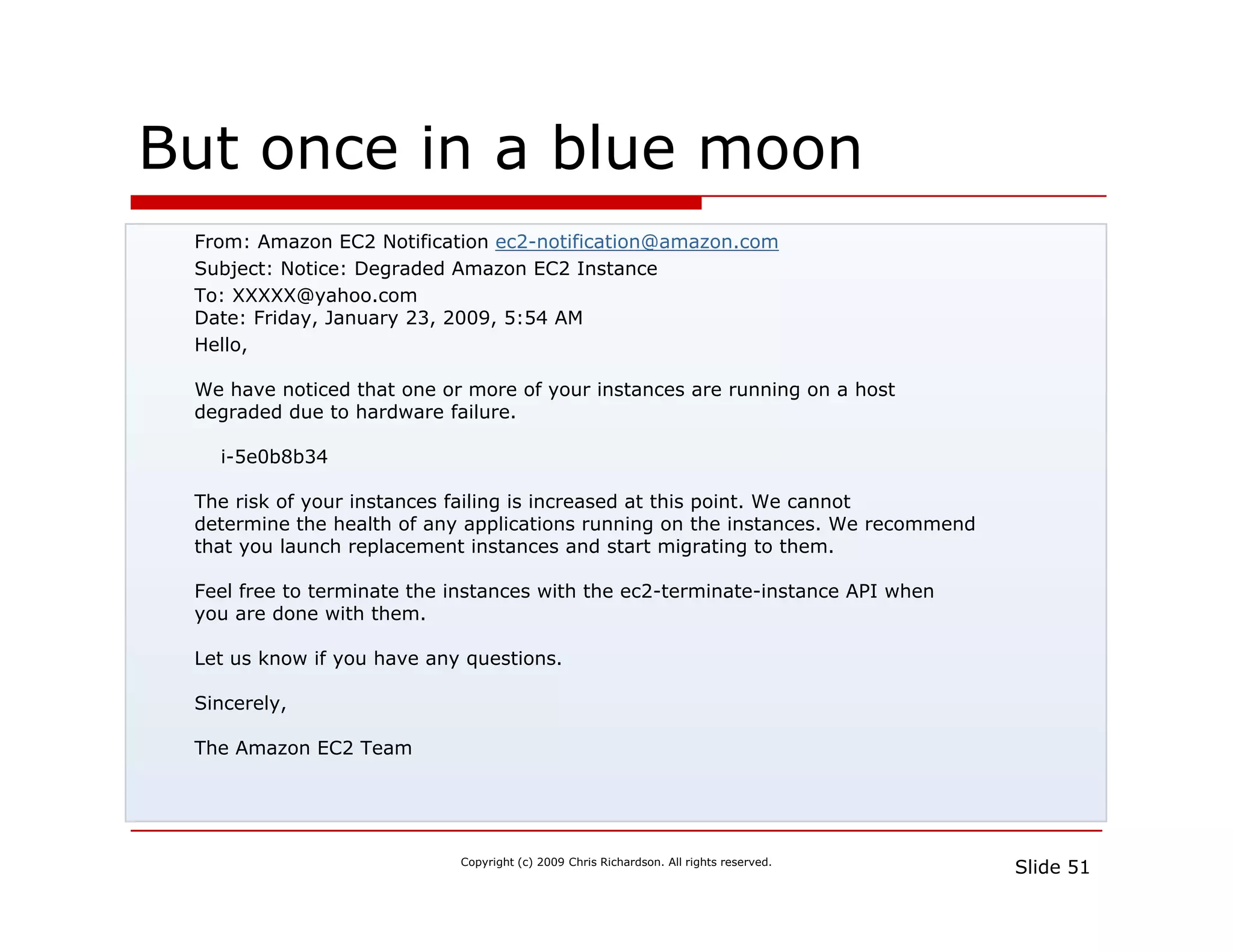 But once in a blue moon

From: Amazon EC2 Notification ec2-notification@amazon.com
Subject: Notice: Degraded Amazon EC2 Instance
To: XXXXX@yahoo.com
Date: Friday, January 23, 2009, 5:54 AM
Hello,

We have noticed that one or more of your instances are running on a host degraded due to hardware failure.

i-5e0b8b34

The risk of your instances failing is increased at this point. We cannot determine the health of any applications running on the instances. We recommend that you launch replacement instances and start migrating to them.

Feel free to terminate the instances with the ec2-terminate-instance API when you are done with them.

Let us know if you have any questions.

Sincerely,

The Amazon EC2 Team

Copyright (c) 2009 Chris Richardson. All rights reserved.

Slide 51